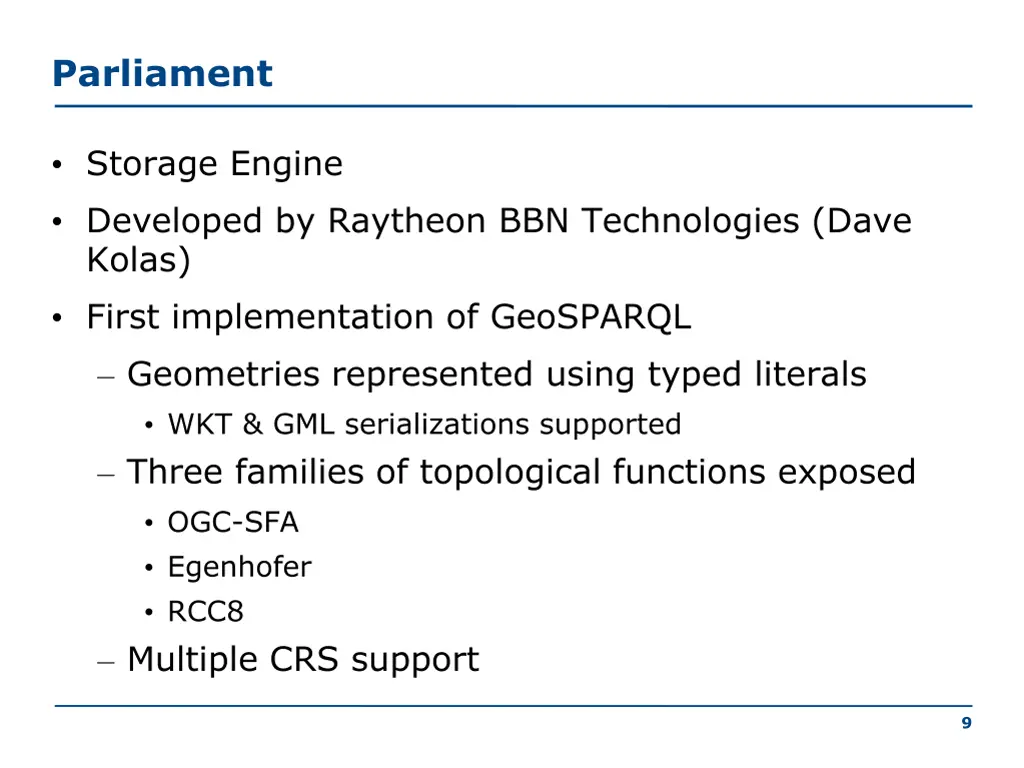 Parliament

• Storage Engine
• Developed by Raytheon BBN Technologies (Dave Kolas)
• First implementation of GeoSPARQL
– Geometries represented using typed literals
• WKT & GML serializations supported
– Three families of topological functions exposed
• OGC-SFA
• Egenhofer
• RCC8
– Multiple CRS support

9